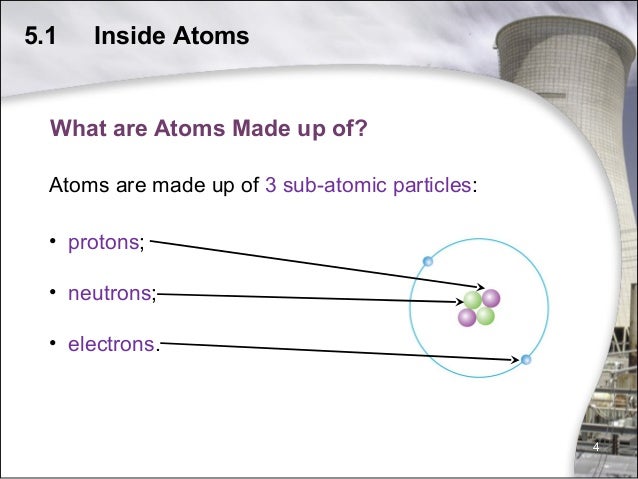 5.1 Inside Atoms

What are Atoms Made up of?

Atoms are made up of 3 sub-atomic particles:

• protons;

• neutrons;

• electrons.

4